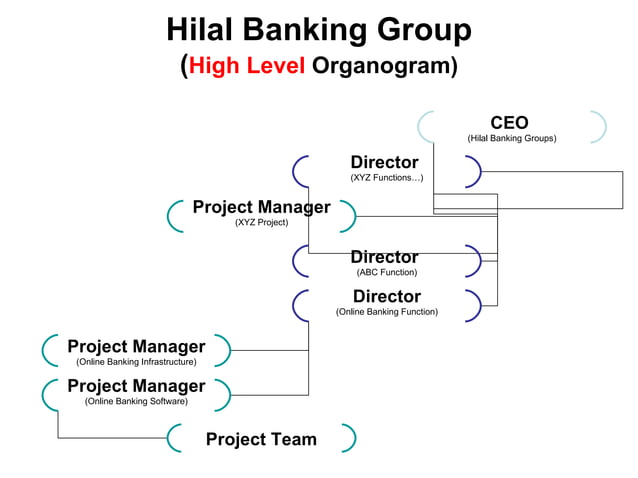 Hilal Banking Group
(High Level Organogram)

CEO
(Hilal Banking Groups)

Director
(XYZ Functions…)

Project Manager
(XYZ Project)

Director
(ABC Function)

Director
(Online Banking Function)

Project Manager
(Online Banking Infrastructure)

Project Manager
(Online Banking Software)

Project Team